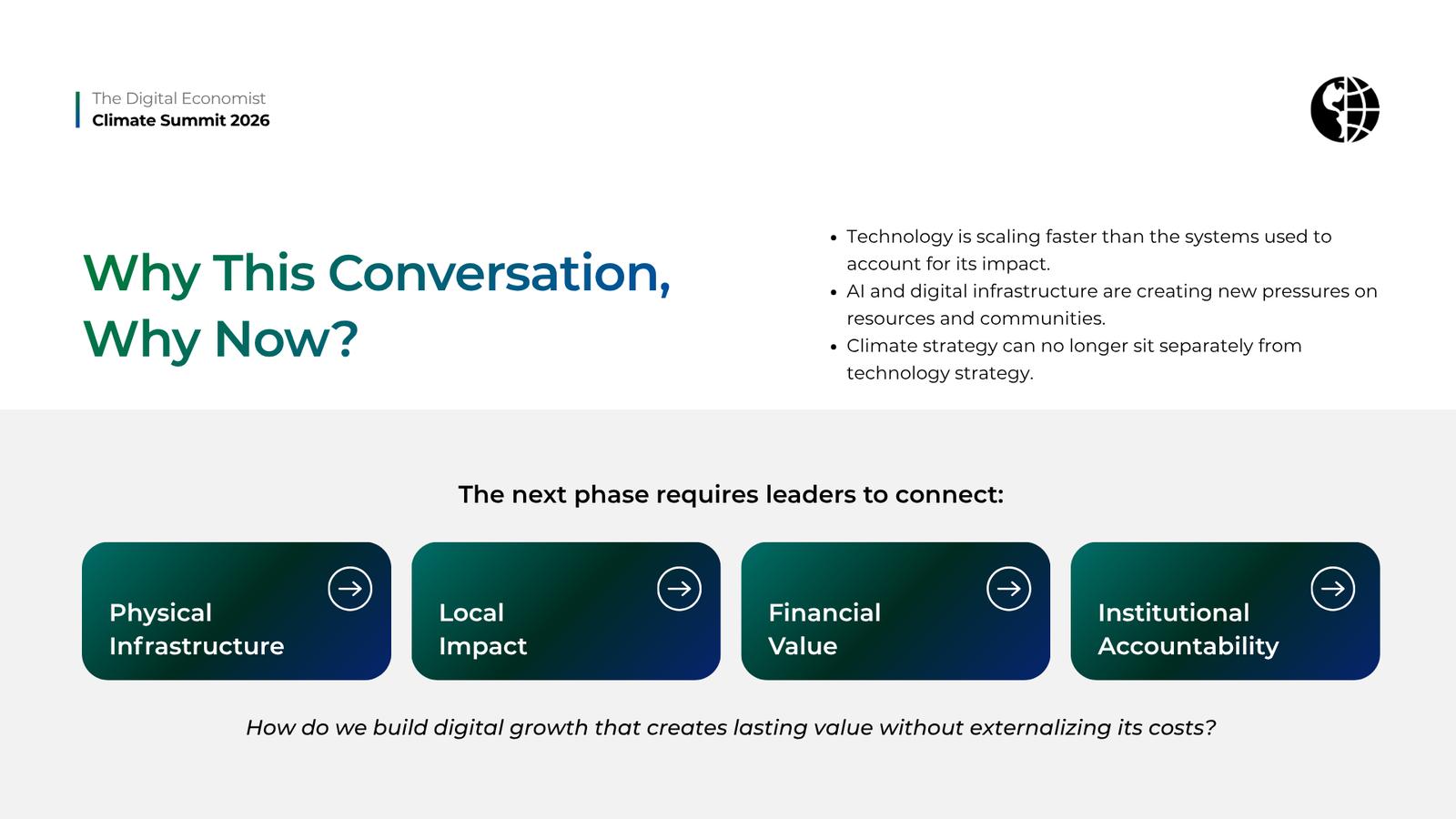 The Digital Economist
Climate Summit 2026

Why This Conversation, Why Now?

• Technology is scaling faster than the systems used to account for its impact.
• AI and digital infrastructure are creating new pressures on resources and communities.
• Climate strategy can no longer sit separately from technology strategy.

The next phase requires leaders to connect:

Physical Infrastructure

Local Impact

Financial Value

Institutional Accountability

How do we build digital growth that creates lasting value without externalizing its costs?